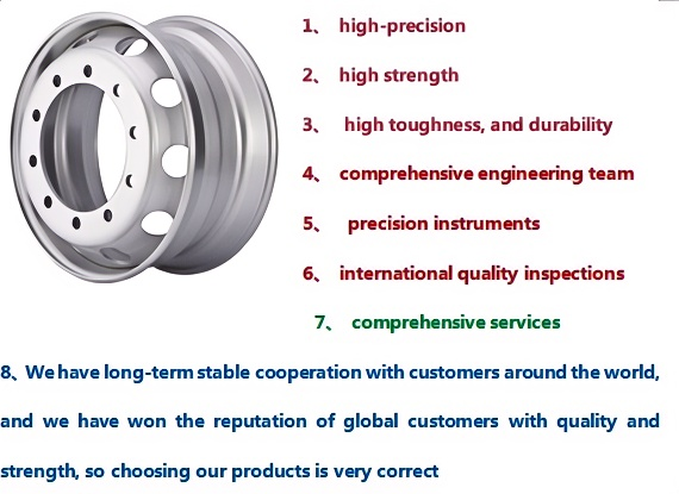 1、 high-precision

2、 high strength

3、 high toughness, and durability

4、 comprehensive engineering team

5、 precision instruments

6、 international quality inspections

7、 comprehensive services

8、We have long-term stable cooperation with customers around the world, and we have won the reputation of global customers with quality and strength, so choosing our products is very correct